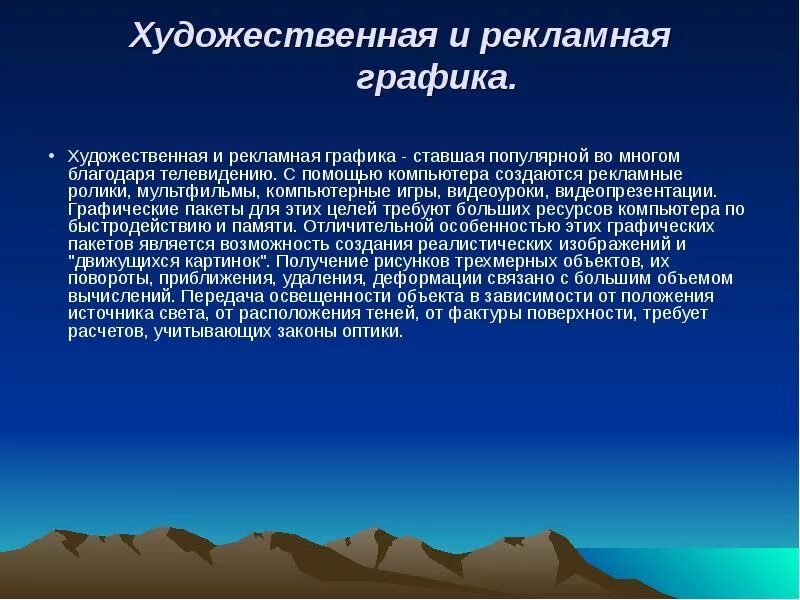 Художественная и рекламная графика.

• Художественная и рекламная графика - ставшая популярной во многом благодаря телевидению. С помощью компьютера создаются рекламные ролики, мультфильмы, компьютерные игры, видеоуроки, видеопрезентации. Графические пакеты для этих целей требуют больших ресурсов компьютера по быстродействию и памяти. Отличительной особенностью этих графических пакетов является возможность создания реалистических изображений и "движущихся картинок". Получение рисунков трехмерных объектов, их повороты, приближения, удаления, деформации связано с большим объемом вычислений. Передача освещенности объекта в зависимости от положения источника света, от расположения теней, от фактуры поверхности, требует расчетов, учитывающих законы оптики.